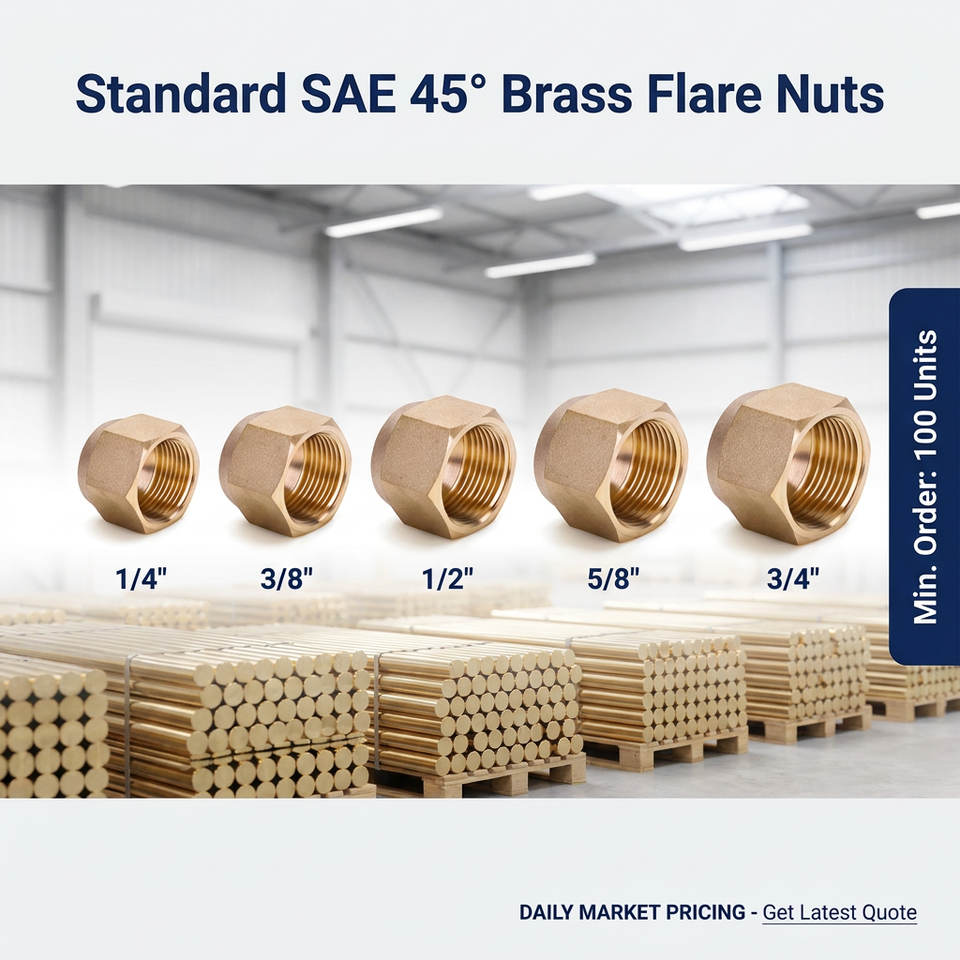 Standard SAE 45° Brass Flare Nuts

1/4"
3/8"
1/2"
5/8"
3/4"

Min. Order: 100 Units

DAILY MARKET PRICING - Get Latest Quote